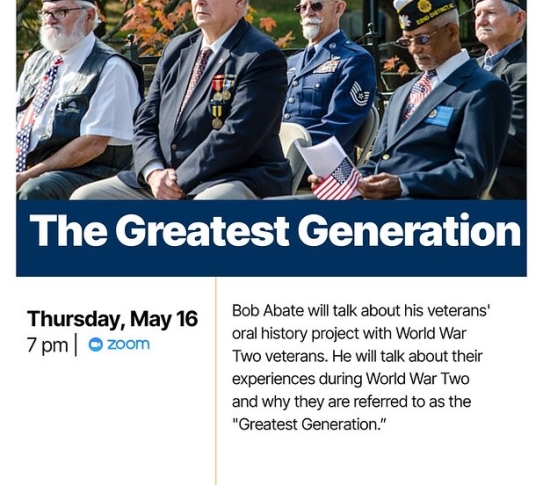 22ND DISTRICT

The Greatest Generation

Thursday, May 16
7 pm | zoom

Bob Abate will talk about his veterans' oral history project with World War Two veterans. He will talk about their experiences during World War Two and why they are referred to as the "Greatest Generation."